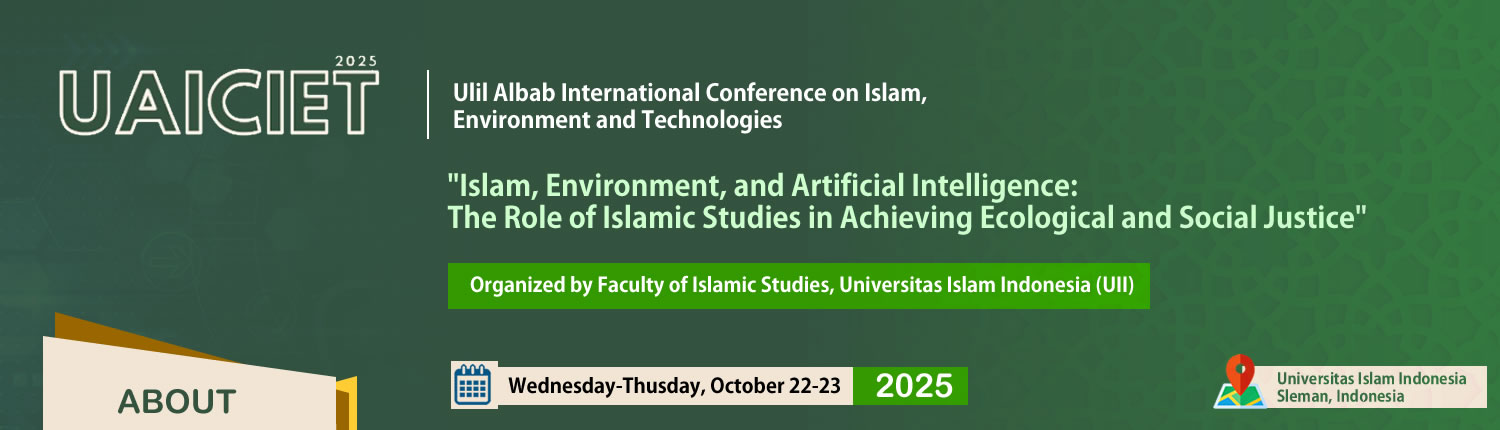 2025
UAICIET

Ulil Albab International Conference on Islam, Environment and Technologies

"Islam, Environment, and Artificial Intelligence: The Role of Islamic Studies in Achieving Ecological and Social Justice"

Organized by Faculty of Islamic Studies, Universitas Islam Indonesia (UII)

ABOUT

Wednesday-Thusday, October 22-23 2025

Universitas Islam Indonesia
Sleman, Indonesia